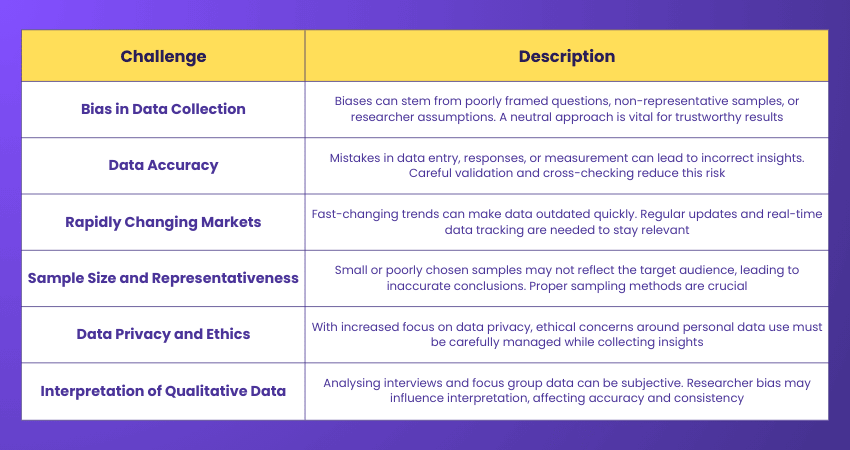 | Challenge | Description |
|---|---|
| Bias in Data Collection | Biases can stem from poorly framed questions, non-representative samples, or researcher assumptions. A neutral approach is vital for trustworthy results |
| Data Accuracy | Mistakes in data entry, responses, or measurement can lead to incorrect insights. Careful validation and cross-checking reduce this risk |
| Rapidly Changing Markets | Fast-changing trends can make data outdated quickly. Regular updates and real-time data tracking are needed to stay relevant |
| Sample Size and Representativeness | Small or poorly chosen samples may not reflect the target audience, leading to inaccurate conclusions. Proper sampling methods are crucial |
| Data Privacy and Ethics | With increased focus on data privacy, ethical concerns around personal data use must be carefully managed while collecting insights |
| Interpretation of Qualitative Data | Analysing interviews and focus group data can be subjective. Researcher bias may influence interpretation, affecting accuracy and consistency |